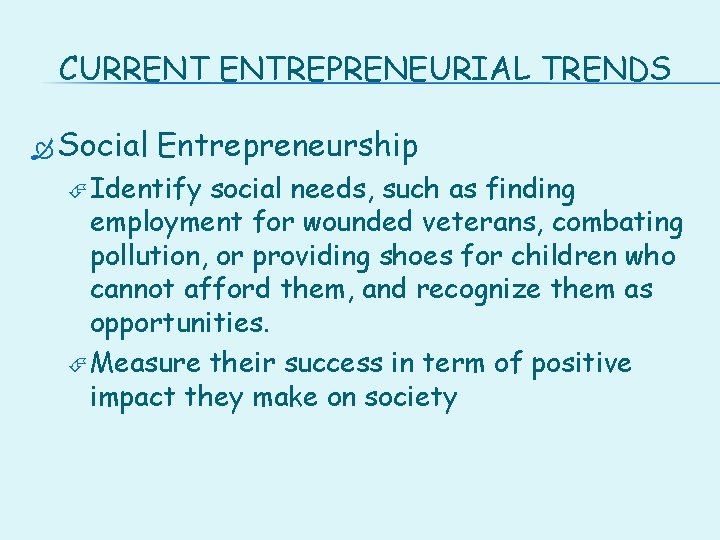 CURRENT ENTREPRENEURIAL TRENDS

Social Entrepreneurship

Identify social needs, such as finding employment for wounded veterans, combating pollution, or providing shoes for children who cannot afford them, and recognize them as opportunities.

Measure their success in term of positive impact they make on society